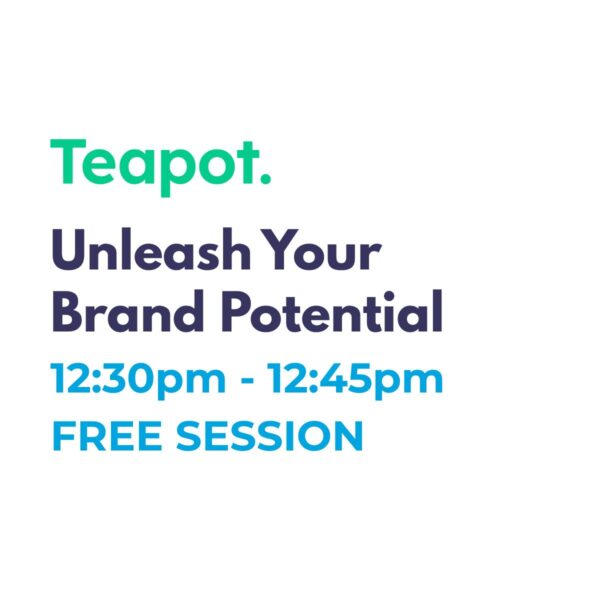 Teapot.

Unleash Your Brand Potential

12:30pm - 12:45pm

FREE SESSION